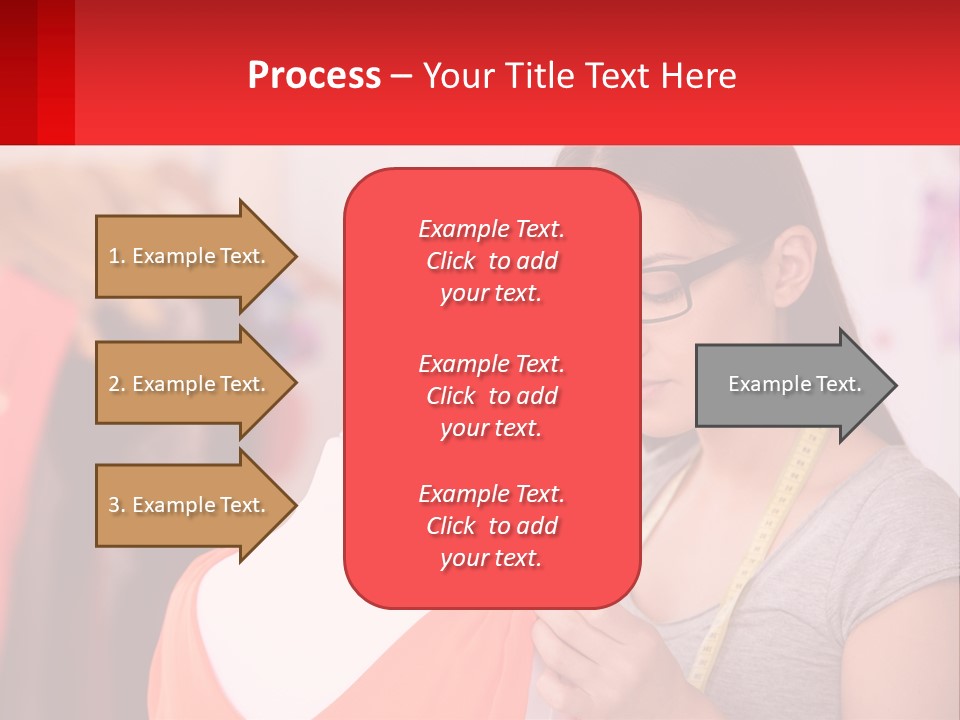 Process – Your Title Text Here

1. Example Text.

2. Example Text.

3. Example Text.

Example Text. Click to add your text.

Example Text. Click to add your text.

Example Text. Click to add your text.

Example Text.